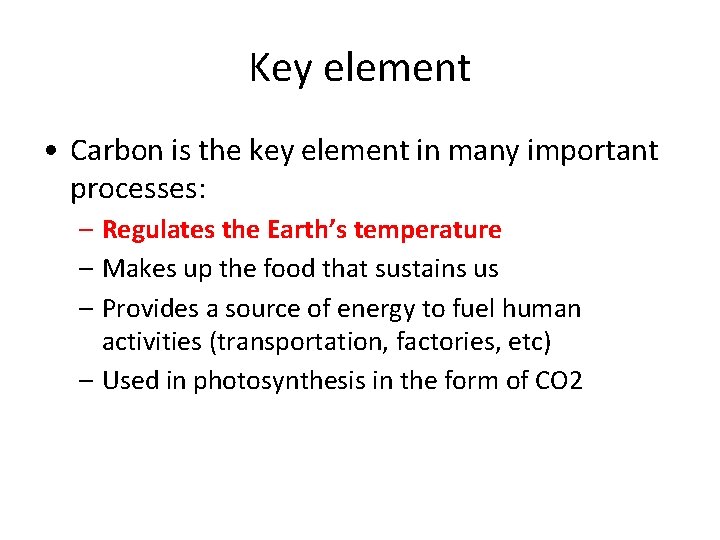 Key element

• Carbon is the key element in many important processes:
– Regulates the Earth's temperature
– Makes up the food that sustains us
– Provides a source of energy to fuel human activities (transportation, factories, etc)
– Used in photosynthesis in the form of CO2